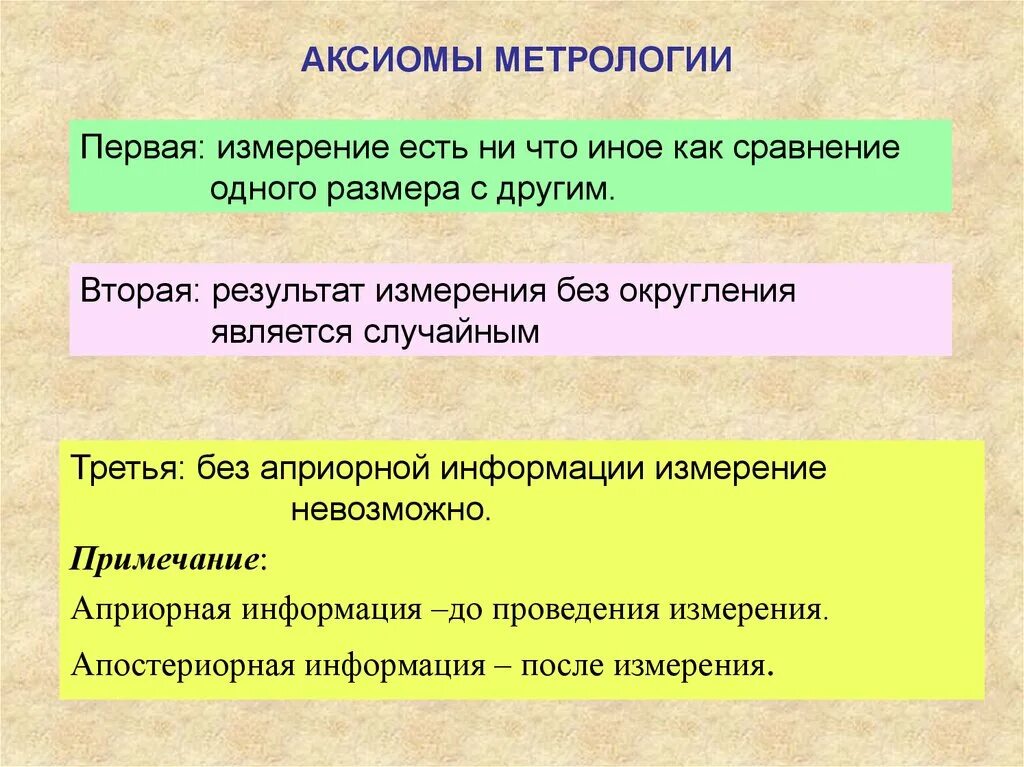 АКСИОМЫ МЕТРОЛОГИИ

Первая: измерение есть ни что иное как сравнение одного размера с другим.

Вторая: результат измерения без округления является случайным

Третья: без априорной информации измерение невозможно.

Примечание:

Априорная информация –до проведения измерения.

Апостериорная информация – после измерения.